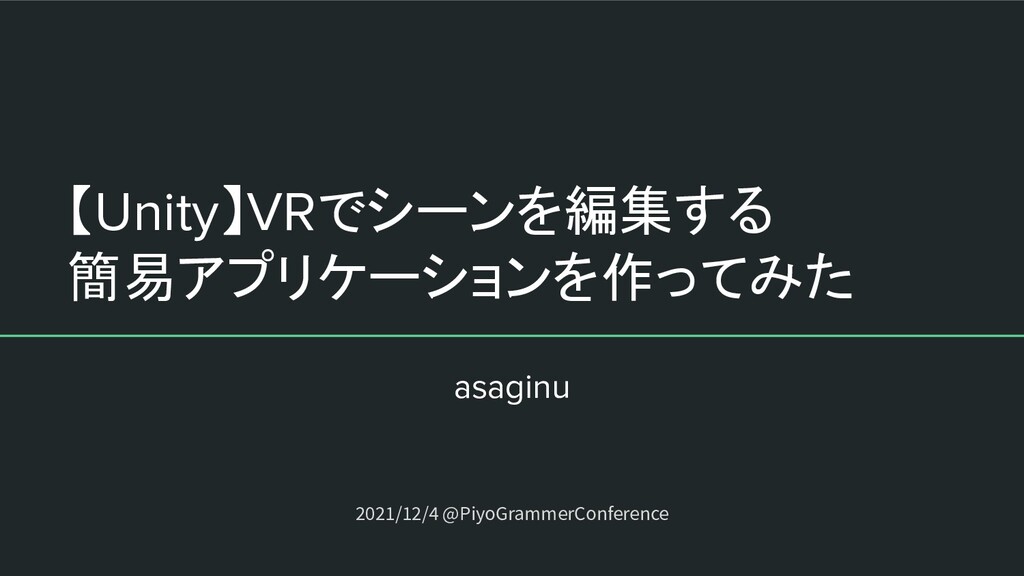 【Unity】VRでシーンを編集する
簡易アプリケーションを作ってみた

asaginu

2021/12/4 @PiyoGrammerConference